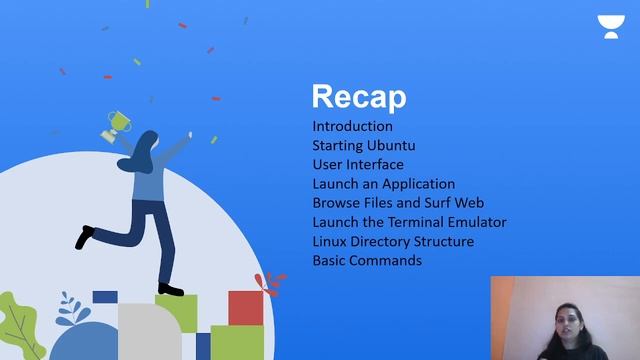 Recap

Introduction
Starting Ubuntu
User Interface
Launch an Application
Browse Files and Surf Web
Launch the Terminal Emulator
Linux Directory Structure
Basic Commands